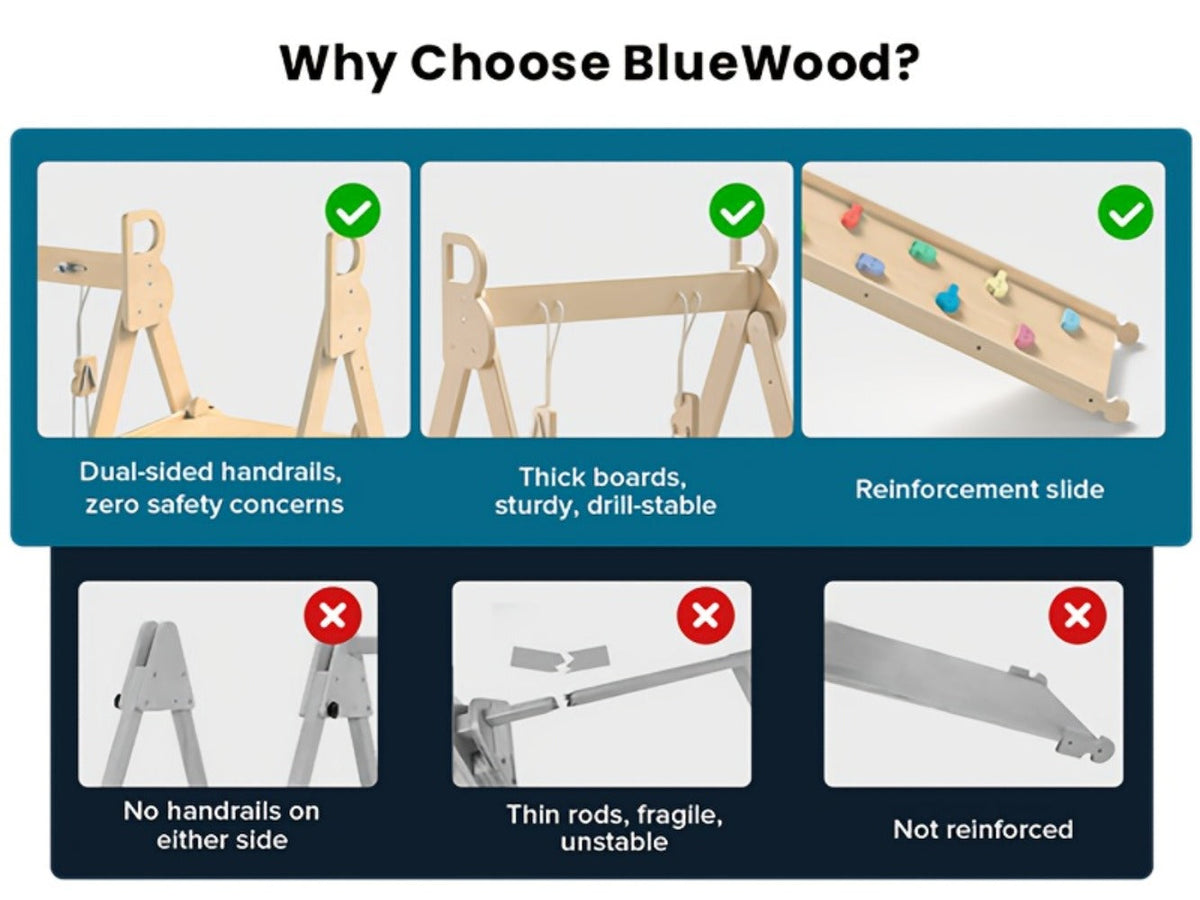 Why Choose BlueWood?

Dual-sided handrails, zero safety concerns

Thick boards, sturdy, drill-stable

Reinforcement slide

No handrails on either side

Thin rods, fragile, unstable

Not reinforced